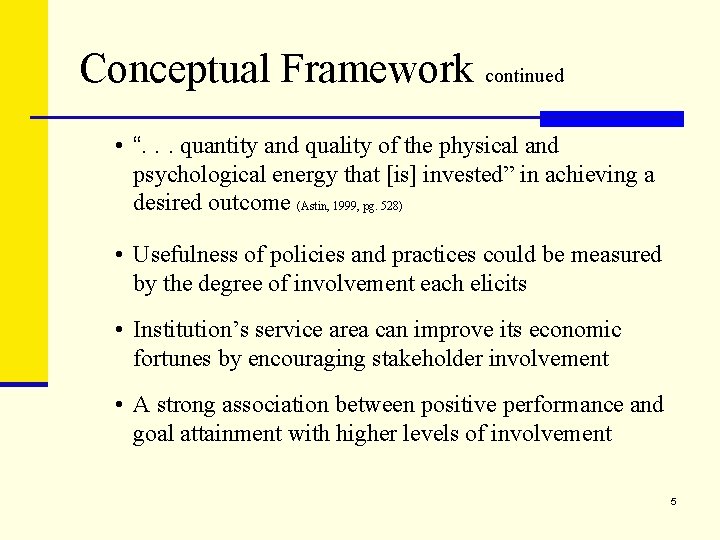 Conceptual Framework continued

• “. . . quantity and quality of the physical and psychological energy that [is] invested” in achieving a desired outcome (Astin, 1999, pg. 528)

• Usefulness of policies and practices could be measured by the degree of involvement each elicits

• Institution’s service area can improve its economic fortunes by encouraging stakeholder involvement

• A strong association between positive performance and goal attainment with higher levels of involvement

5